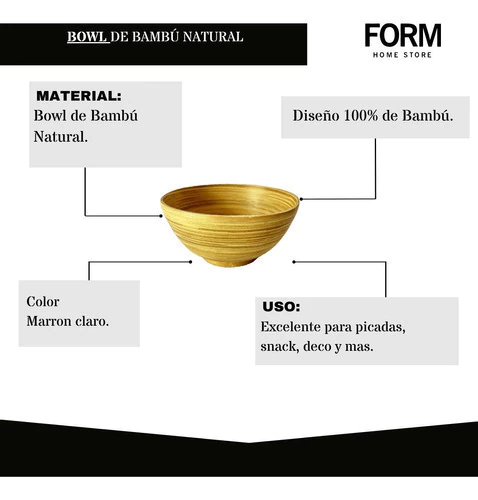 BOWL DE BAMBÚ NATURAL

FORM
HOME STORE

MATERIAL:
Bowl de Bambú Natural.

Diseño 100% de Bambú.

Color
Marron claro.

USO:
Excelente para picadas, snack, deco y mas.